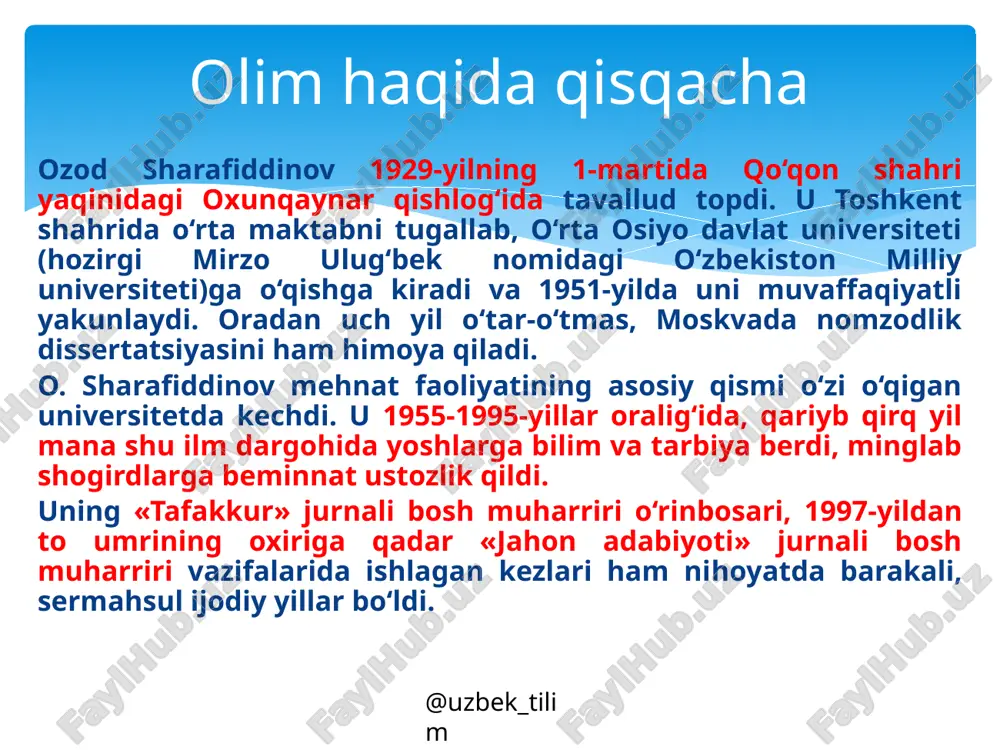 Olim haqida qisqacha

Ozod Sharafiddinov 1929-yilning 1-martida Qo‘qon shahri yaqinidagi Oxunqaynar qishlog‘ida tavallud topdi. U Toshkent shahrida o‘rta maktabni tugallab, O‘rta Osiyo davlat universiteti (hozirgi Mirzo Ulug‘bek nomidagi O‘zbekiston Milliy universiteti)ga o‘qishga kiradi va 1951-yilda uni muvaffaqiyatli yakunlaydi. Oradan uch yil o‘tar-o‘tmas, Moskvada nomzodlik dissertatsiyasini ham himoya qiladi.

O. Sharafiddinov mehnat faoliyatining asosiy qismi o‘zi o‘qigan universitetda kechdi. U 1955-1995-yillar oralig‘ida, qariyb qirq yil mana shu ilm dargohida yoshlarga bilim va tarbiya berdi, minglab shogirdlarga beminnat ustozlik qildi.

Uning «Tafakkur» jurnali bosh muharriri o‘rinbosari, 1997-yildan to umrining oxiriga qadar «Jahon adabiyoti» jurnali bosh muharriri vazifalarida ishlagan kezlari ham nihoyatda barakali, sermahsul ijodiy yillar bo‘ldi.

@uzbek_tilim

FaylHub.uz